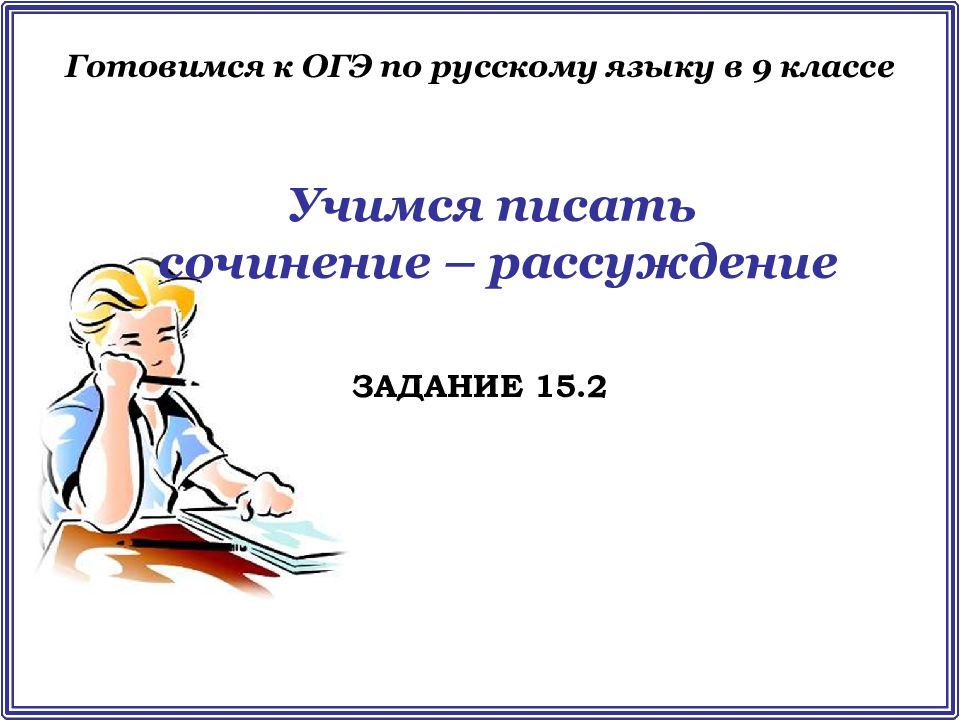 Готовимся к ОГЭ по русскому языку в 9 классе

Учимся писать сочинение – рассуждение

ЗАДАНИЕ 15.2